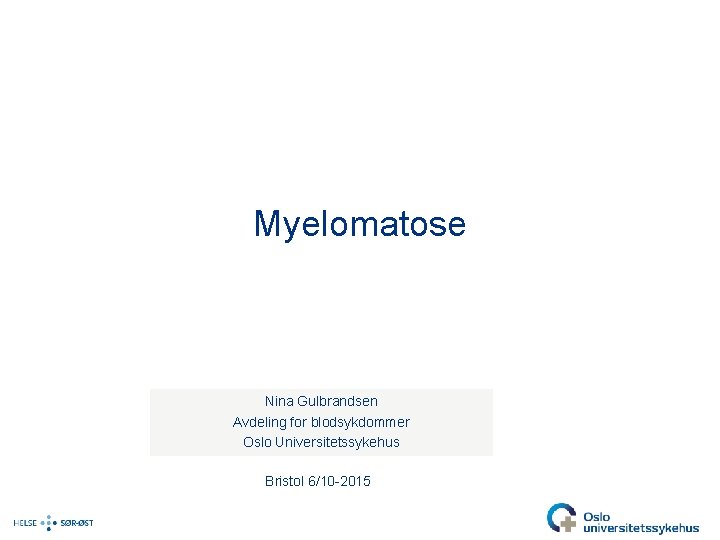 Myelomatose

Nina Gulbrandsen
Avdeling for blodsykdommer
Oslo Universitetssykehus

Bristol 6/10-2015

HELSE SØR-ØST

Oslo universitetssykehus